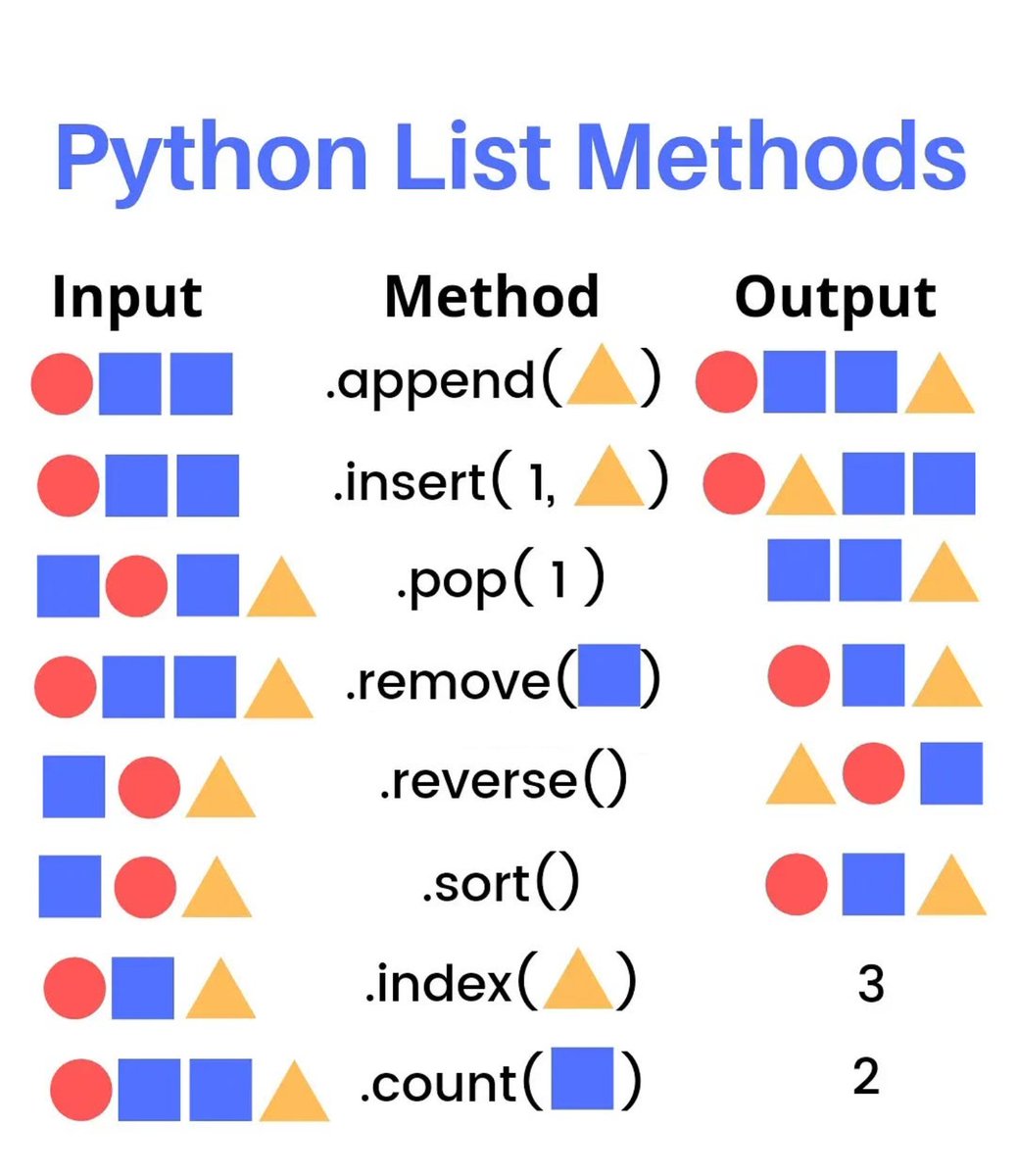 Python List Methods

| Input | Method | Output |
|---|---|---|
| | .append( ) | |
| | .insert( 1, ) | |
| | .pop( 1 ) | |
| | .remove( ) | |
| | .reverse() | |
| | .sort() | |
| | .index( ) | 3 |
| | .count( ) | 2 |